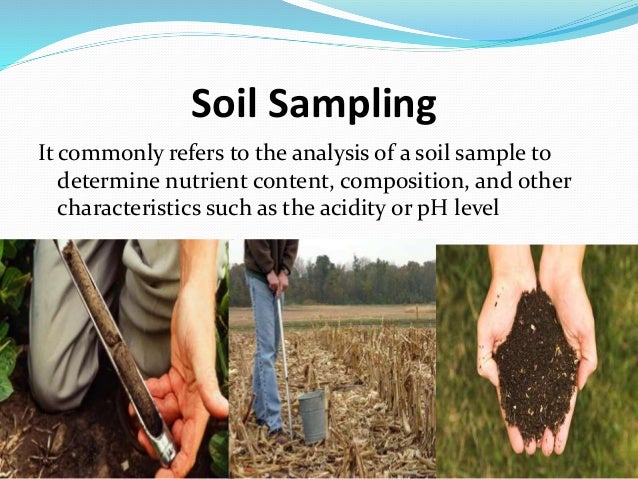 Soil Sampling

It commonly refers to the analysis of a soil sample to determine nutrient content, composition, and other characteristics such as the acidity or pH level